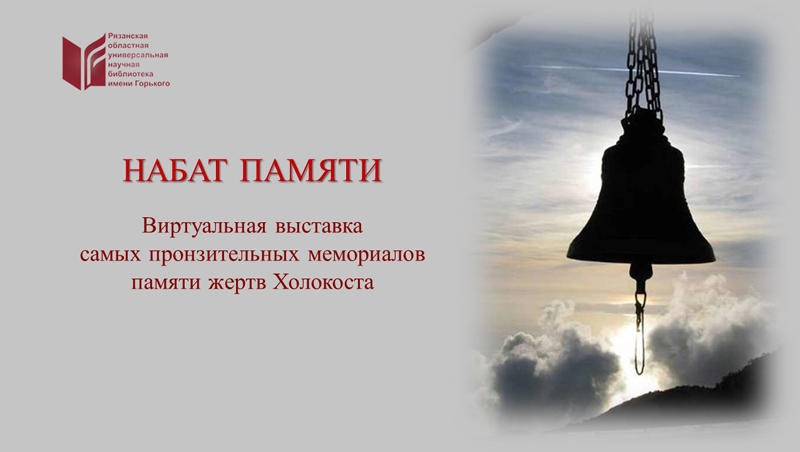 Рязанская
областная
универсальная
научная
библиотека
имени Горького

НАБАТ ПАМЯТИ

Виртуальная выставка
самых пронзительных мемориалов
памяти жертв Холокоста